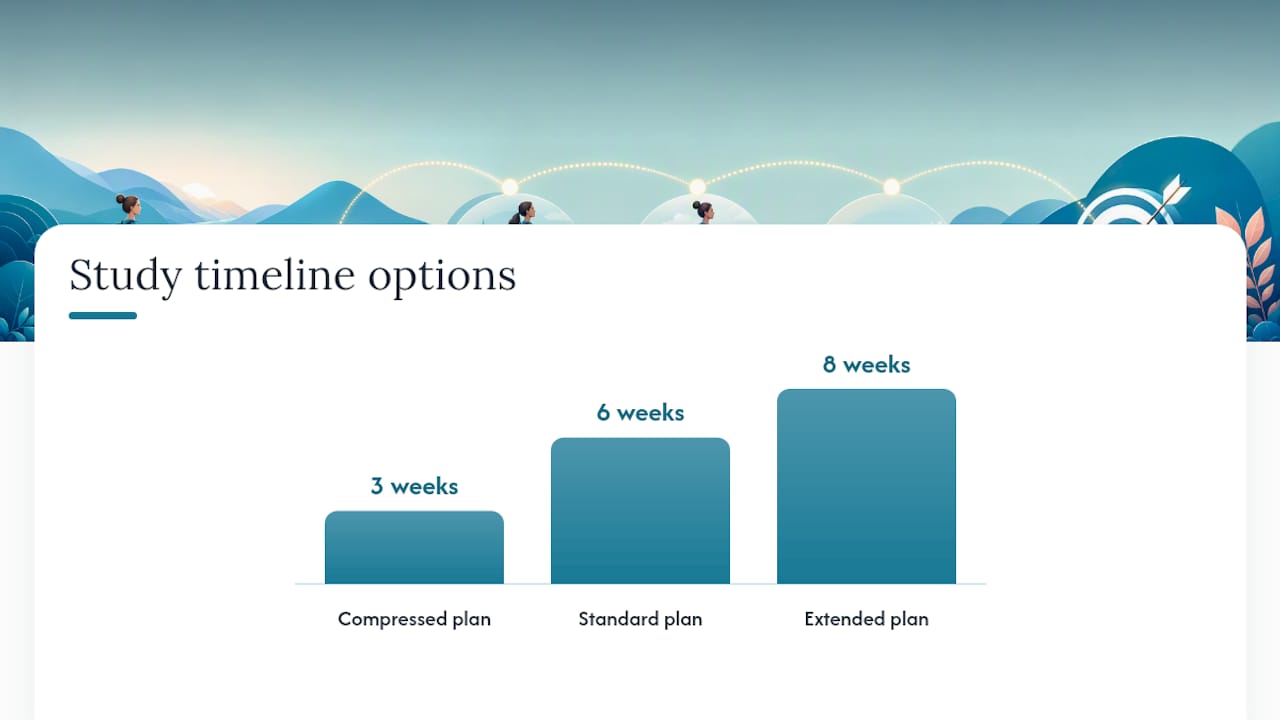 Study timeline options

3 weeks
6 weeks
8 weeks

Compressed plan
Standard plan
Extended plan